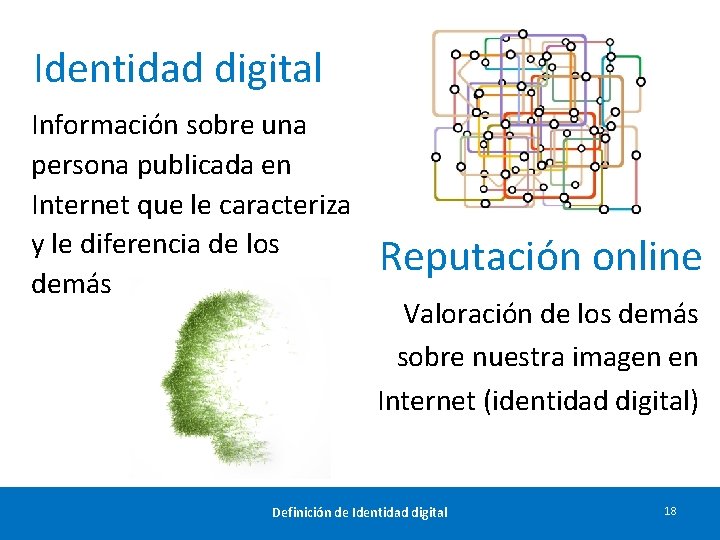 Identidad digital

Información sobre una persona publicada en Internet que le caracteriza y le diferencia de los demás

Reputación online

Valoración de los demás sobre nuestra imagen en Internet (identidad digital)

Definición de Identidad digital

18